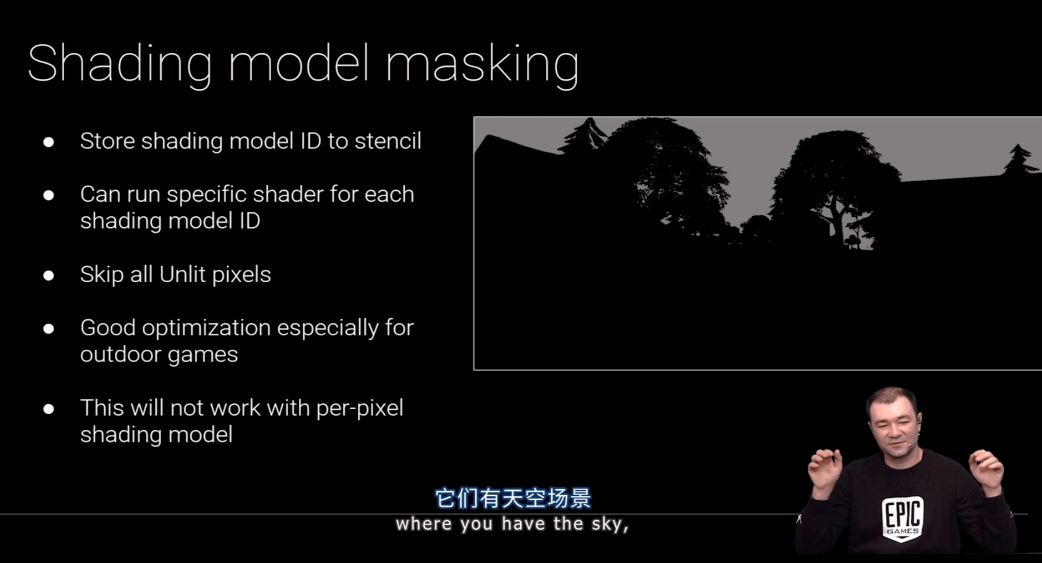 Shading model masking

● Store shading model ID to stencil

● Can run specific shader for each shading model ID

● Skip all Unlit pixels

● Good optimization especially for outdoor games

● This will not work with per-pixel shading model

它们有天空场景
where you have the sky,

EPIC GAMES